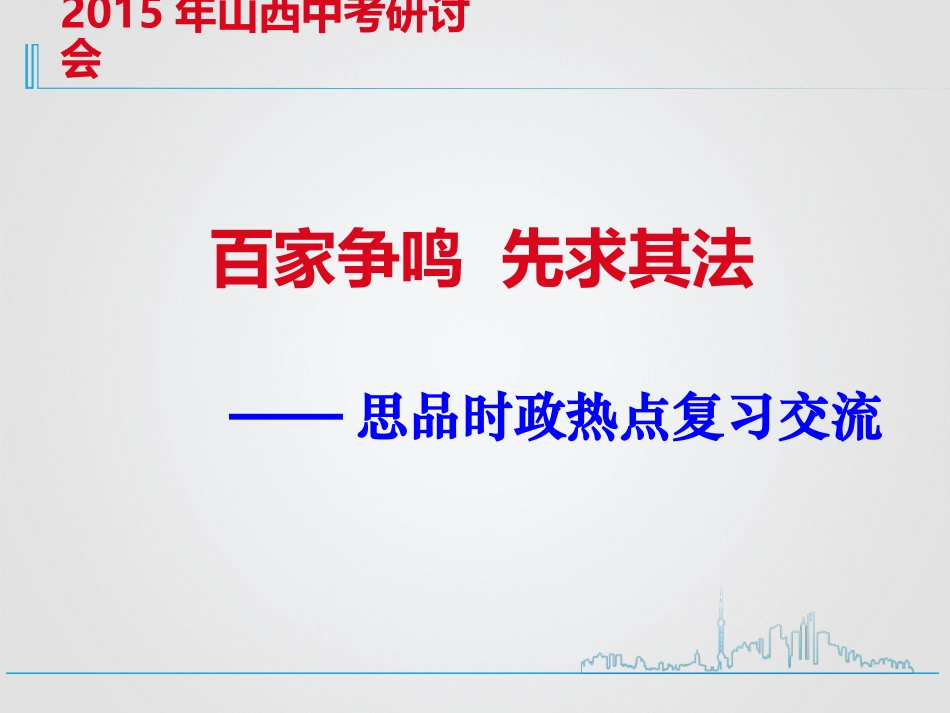 2015 年山西中考研讨会

百家争鸣 先求其法

—— 思品时政热点复习交流